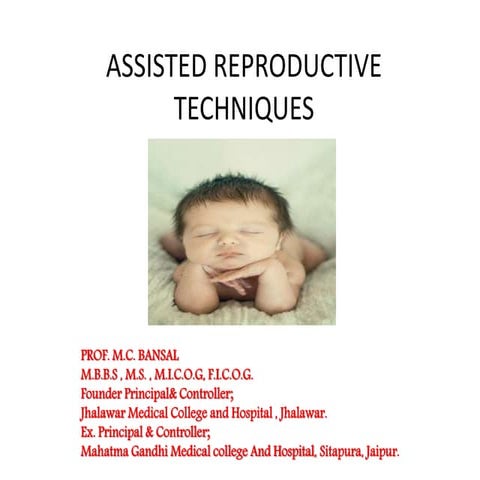 ASSISTED REPRODUCTIVE TECHNIQUES

PROF. M.C. BANSAL
M.B.B.S , M.S. , M.I.C.O.G, F.I.C.O.G.
Founder Principal& Controller;
Jhalawar Medical College and Hospital , Jhalawar.
Ex. Principal & Controller;
Mahatma Gandhi Medical college And Hospital, Sitapura, Jaipur.